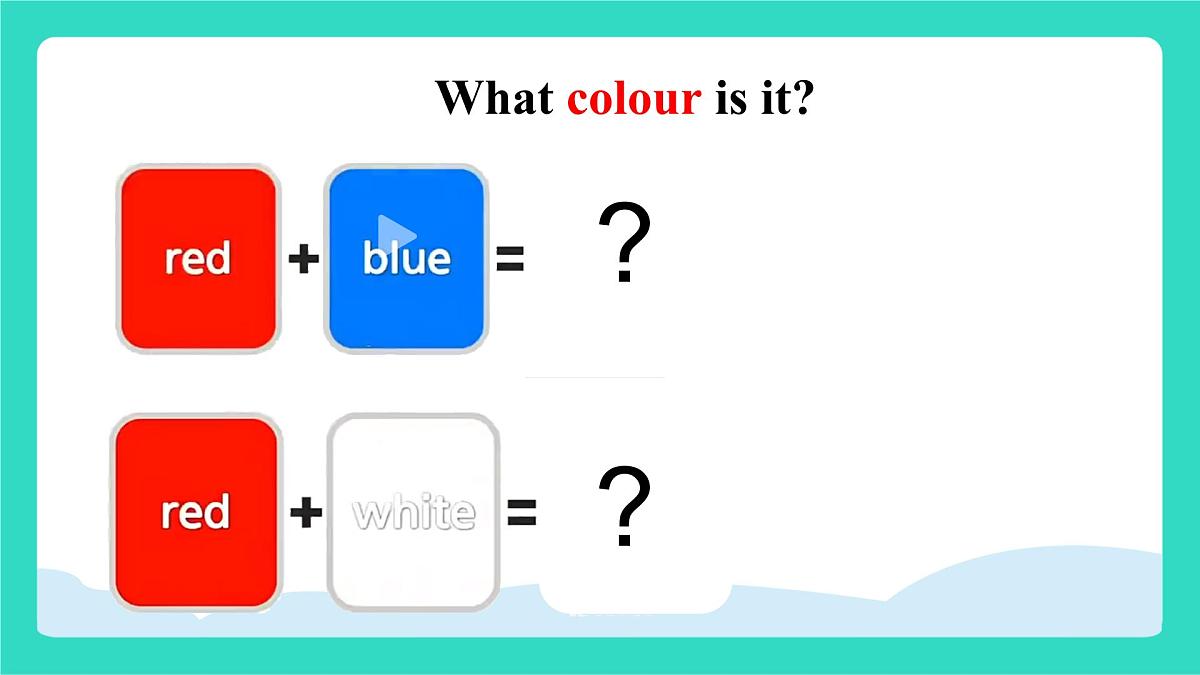 What colour is it?

red + blue = ?

red + white = ?